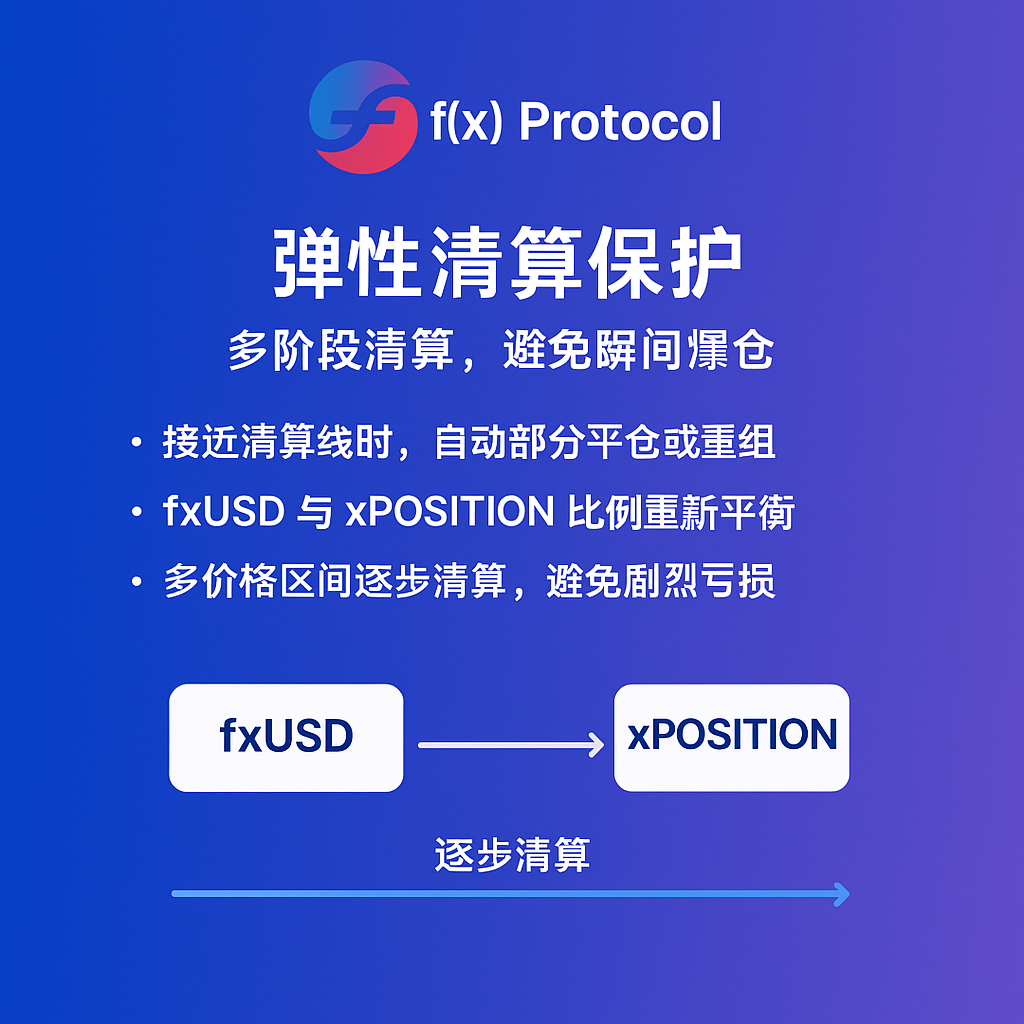 f(x) Protocol

弹性清算保护

多阶段清算，避免瞬间爆仓

• 接近清算线时，自动部分平仓或重组
• fxUSD 与 xPOSITION 比例重新平衡
• 多价格区间逐步清算，避免剧烈亏损

fxUSD

xPOSITION

逐步清算